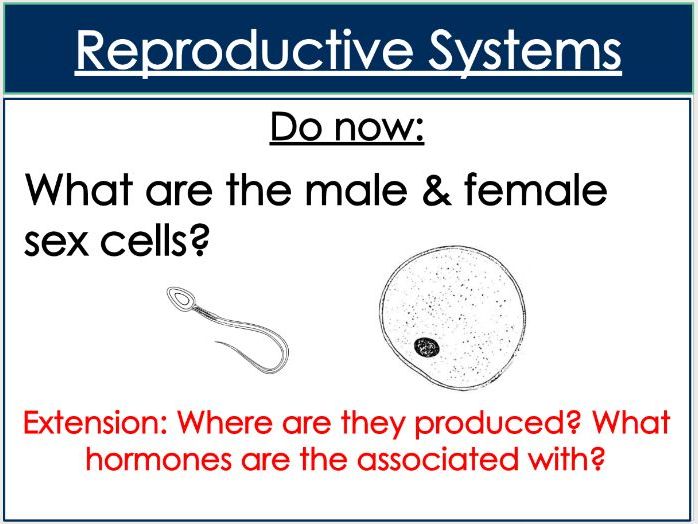 Reproductive Systems

Do now:

What are the male & female sex cells?

Extension: Where are they produced? What hormones are the associated with?